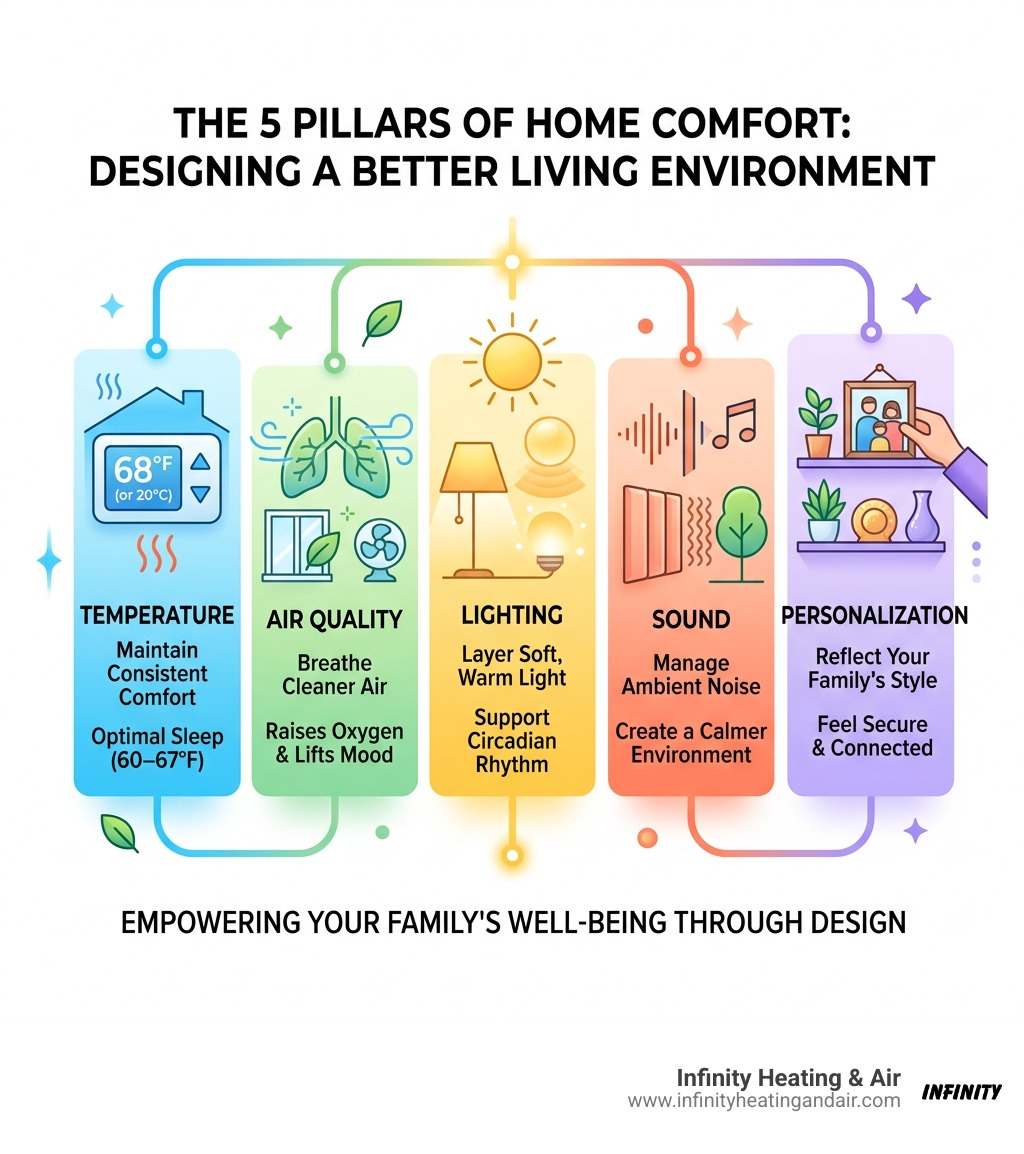 THE 5 PILLARS OF HOME COMFORT: DESIGNING A BETTER LIVING ENVIRONMENT

68°F (or 20°C)

TEMPERATURE

Maintain Consistent Comfort

Optimal Sleep (60–67°F)

AIR QUALITY

Breathe Cleaner Air

Raises Oxygen & Lifts Mood

LIGHTING

Layer Soft, Warm Light

Support Circadian Rhythm

SOUND

Manage Ambient Noise

Create a Calmer Environment

PERSONALIZATION

Reflect Your Family's Style

Feel Secure & Connected

EMPOWERING YOUR FAMILY'S WELL-BEING THROUGH DESIGN

Infinity Heating & Air
www.infinityheatingandair.com

INFINITY